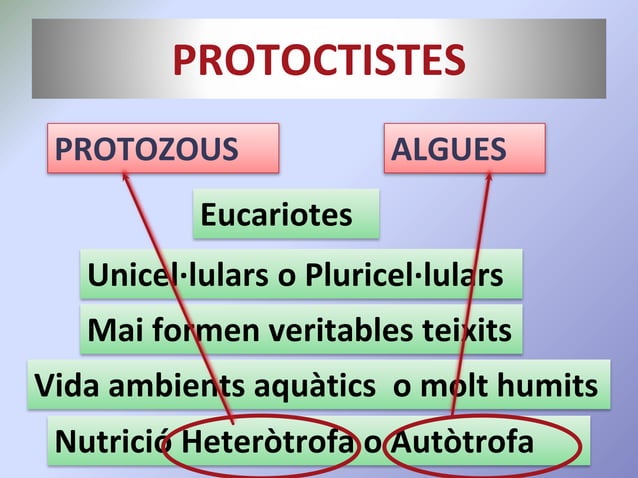 PROTOCTISTES

PROTOZOUS

ALGUES

Eucariotes

Unicel·lulars o Pluricel·lulars

Mai formen veritables teixits

Vida ambients aquàtics o molt humits

Nutrició Heteròtrofa o Autòtrofa